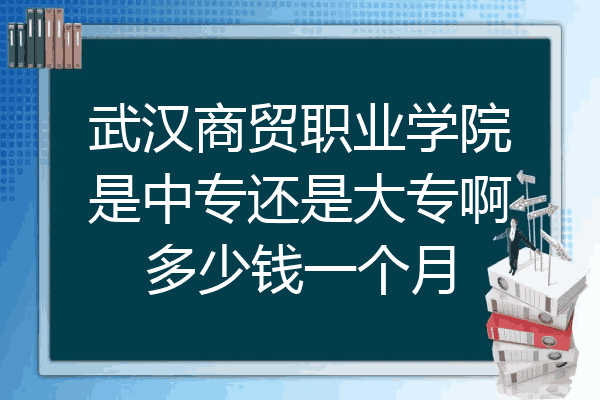 武汉商贸职业学院是中专还是大专啊多少钱一个月